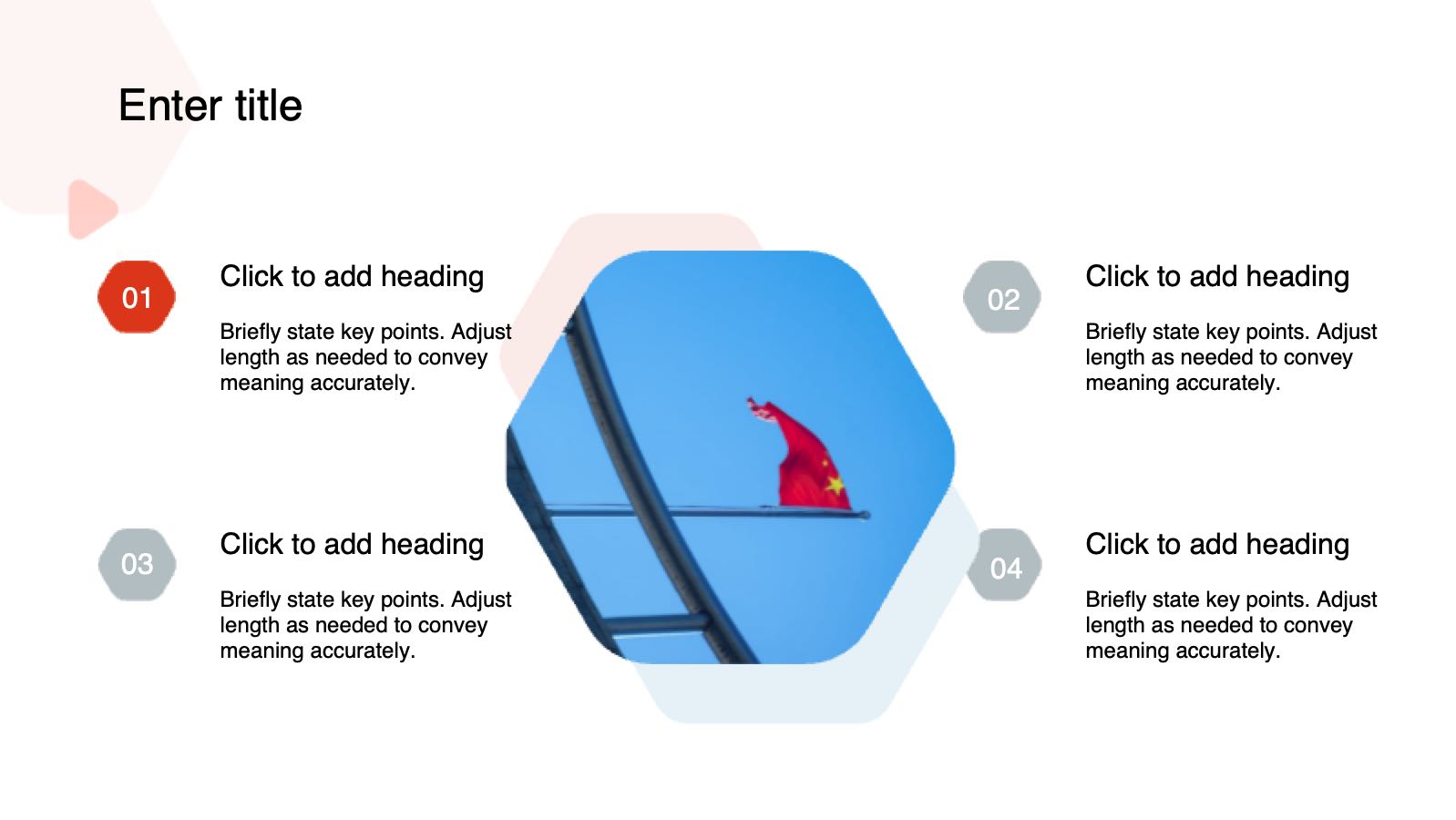 Enter title

01

Click to add heading

Briefly state key points. Adjust length as needed to convey meaning accurately.

02

Click to add heading

Briefly state key points. Adjust length as needed to convey meaning accurately.

03

Click to add heading

Briefly state key points. Adjust length as needed to convey meaning accurately.

04

Click to add heading

Briefly state key points. Adjust length as needed to convey meaning accurately.